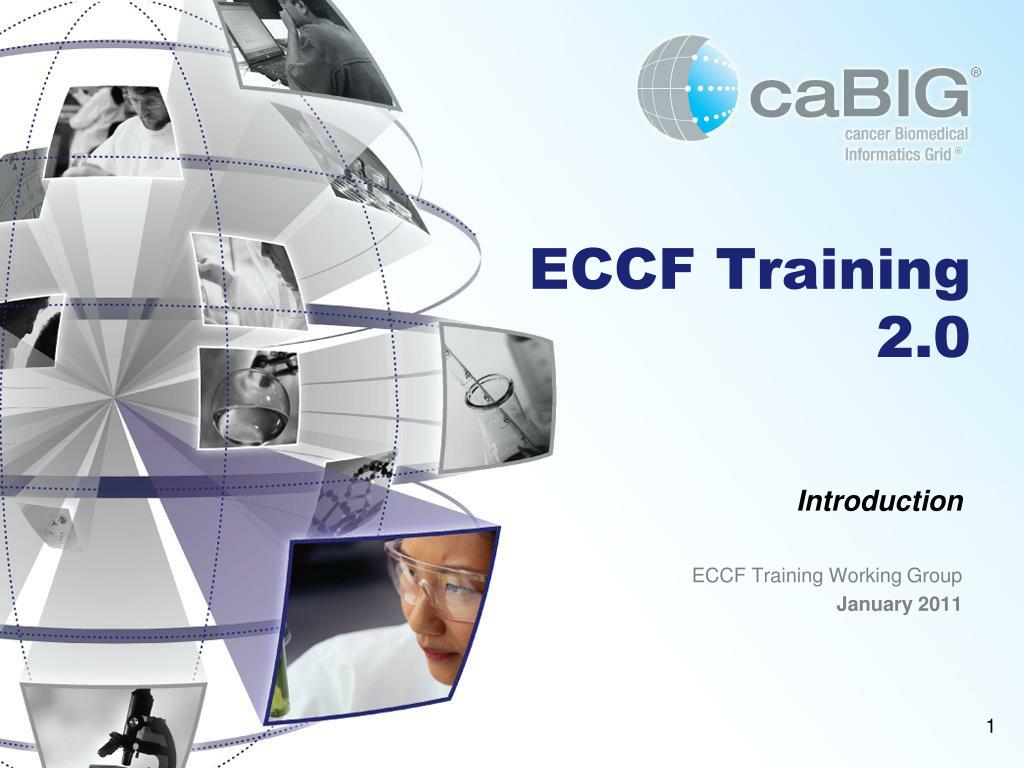 caBIG®
cancer Biomedical Informatics Grid®

ECCF Training 2.0

Introduction

ECCF Training Working Group
January 2011

1